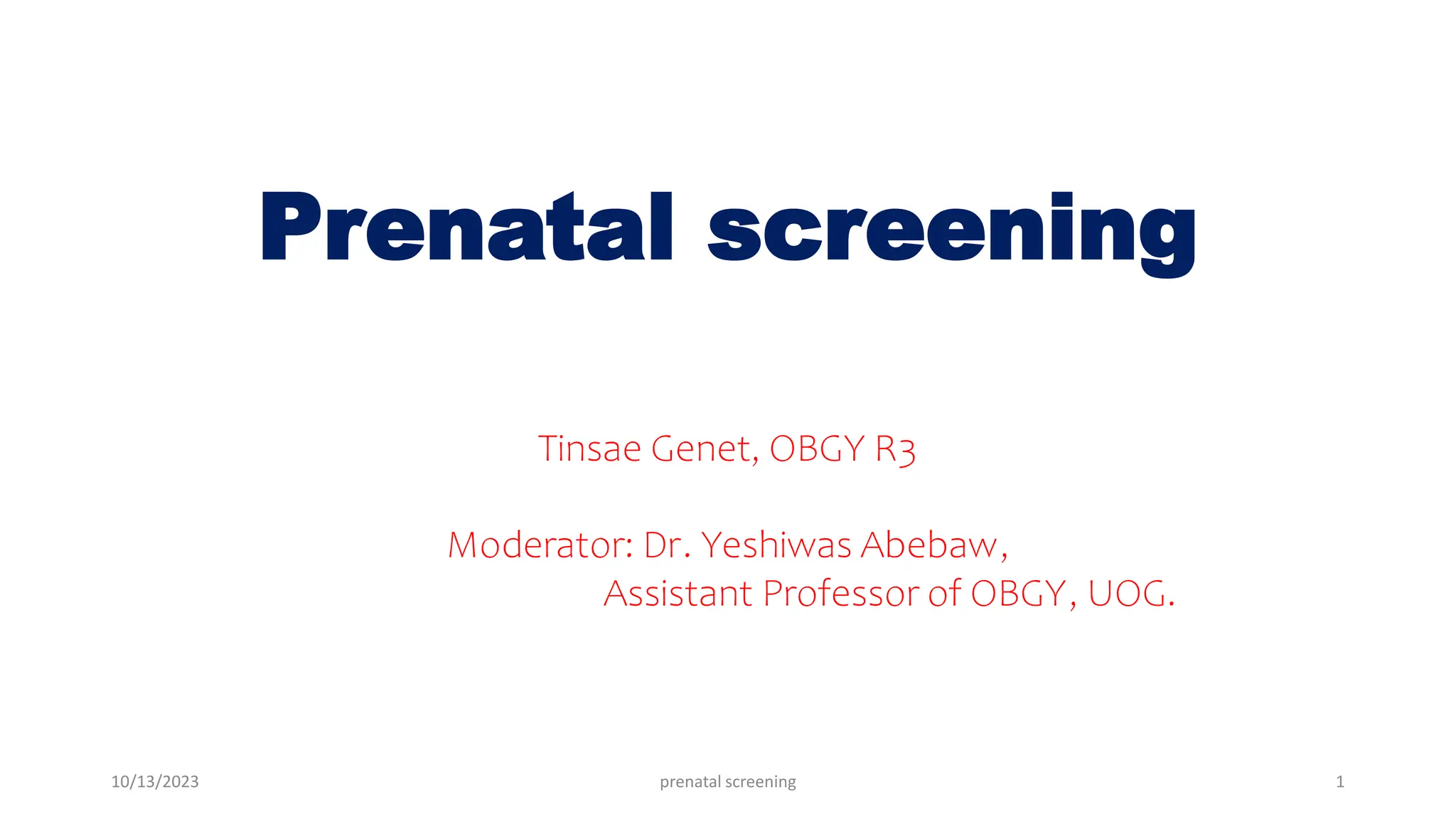 Prenatal screening

Tinsae Genet, OBGY R3

Moderator: Dr. Yeshiwas Abebaw,
Assistant Professor of OBGY, UOG.

10/13/2023

prenatal screening

1